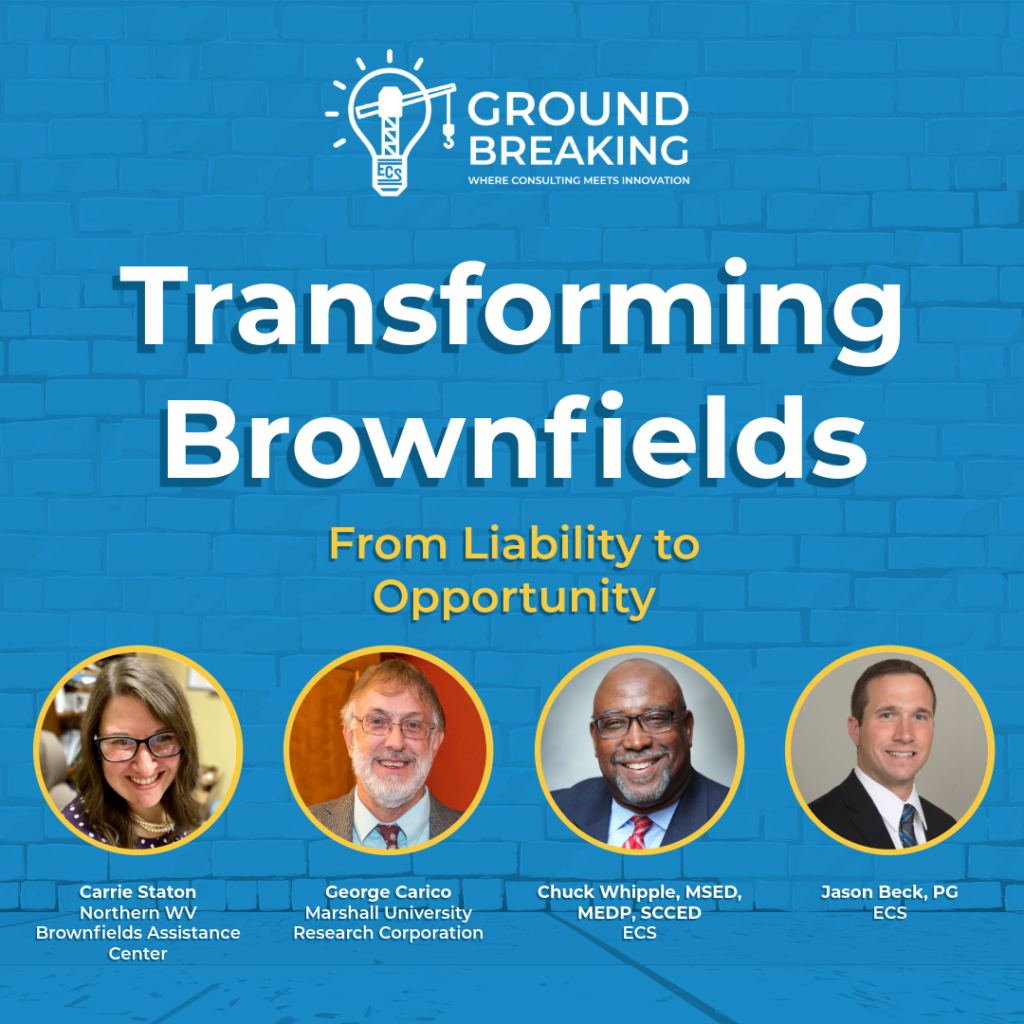 ECS

GROUND BREAKING
WHERE CONSULTING MEETS INNOVATION

Transforming Brownfields

From Liability to Opportunity

Carrie Staton
Northern WV Brownfields Assistance Center

George Carico
Marshall University Research Corporation

Chuck Whipple, MSED, MEDP, SCCED
ECS

Jason Beck, PG
ECS